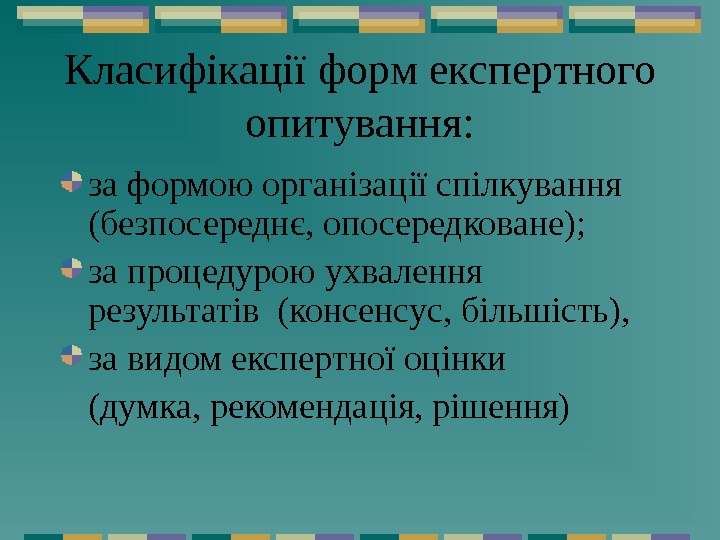 Класифікації форм експертного опитування:

за формою організації спілкування (безпосереднє, опосередковане);

за процедурою ухвалення результатів (консенсус, більшість),

за видом експертної оцінки

(думка, рекомендація, рішення)